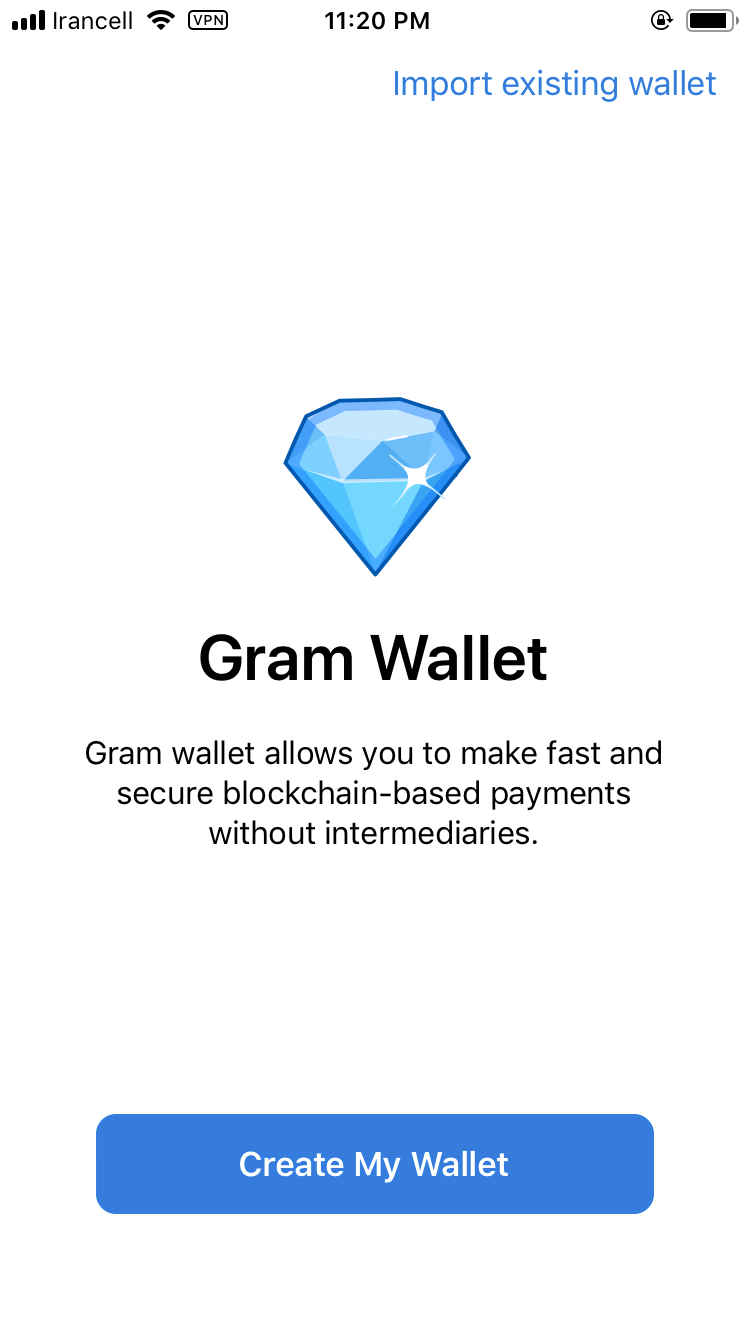 Irancell VPN 11:20 PM

Import existing wallet

Gram Wallet

Gram wallet allows you to make fast and secure blockchain-based payments without intermediaries.

Create My Wallet